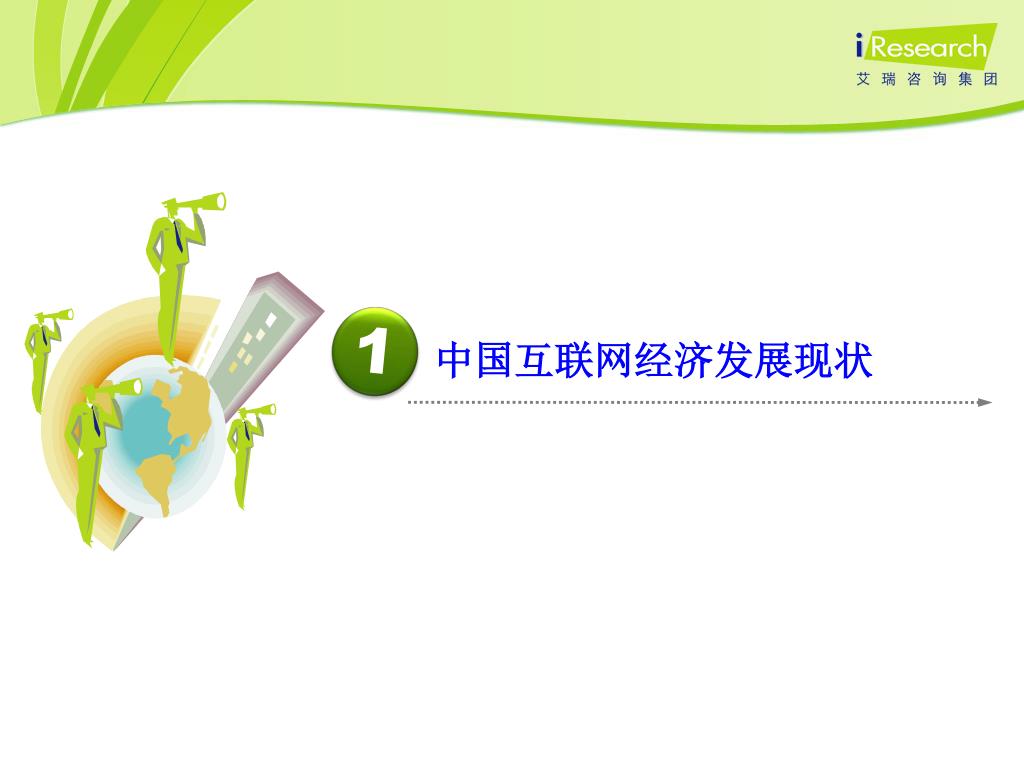 iResearch
艾瑞咨询集团

1 中国互联网经济发展现状